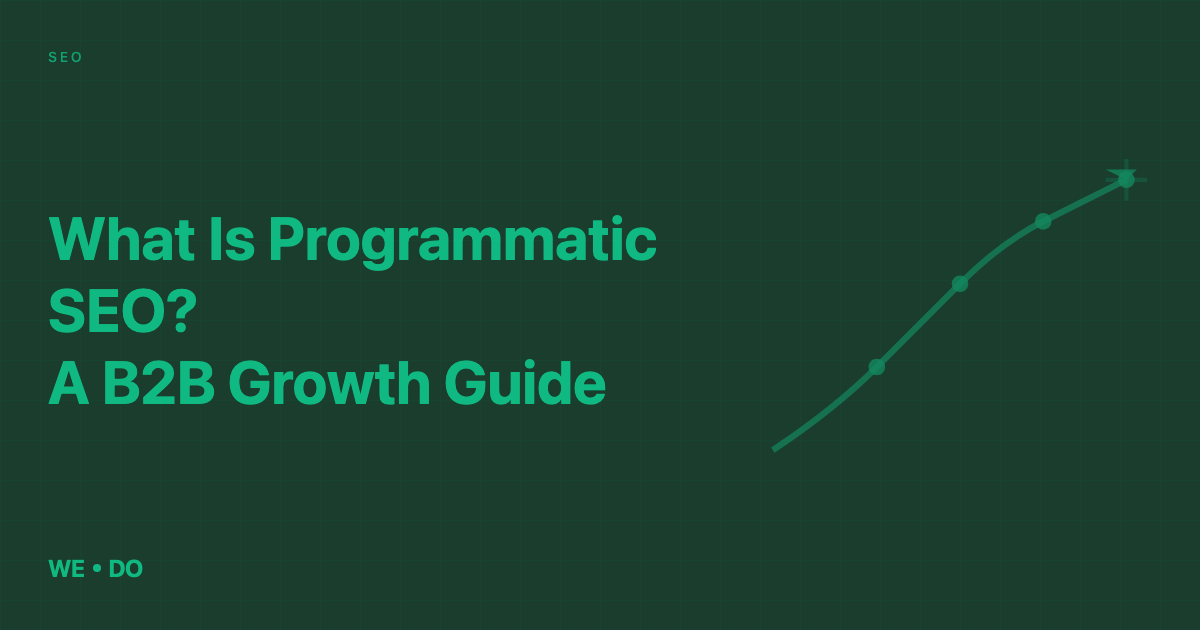 SEO

What Is Programmatic SEO?
A B2B Growth Guide

WE • DO